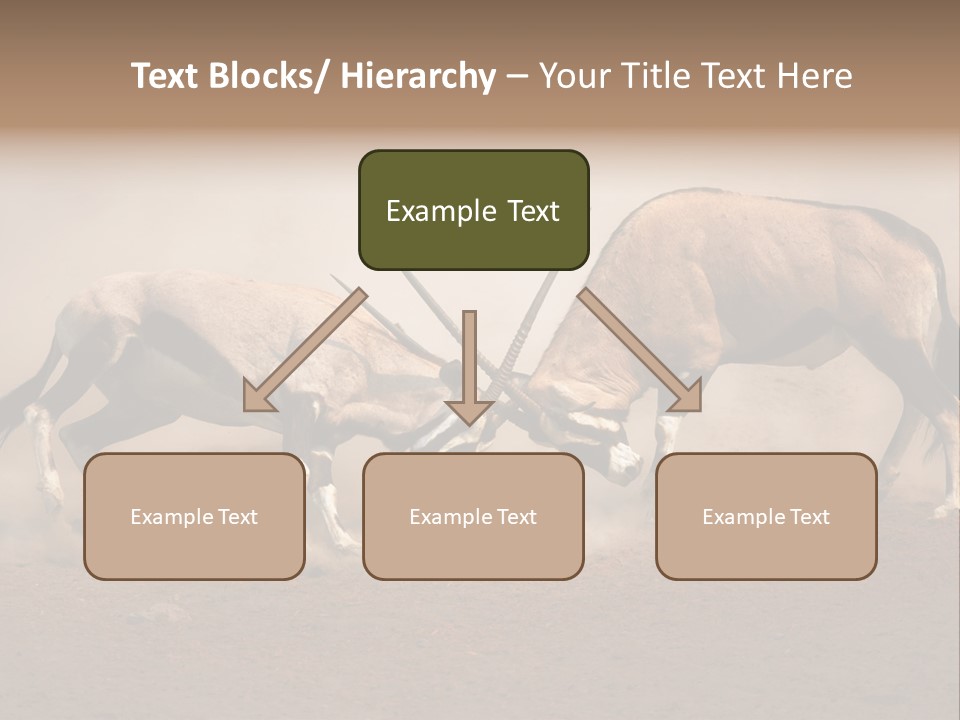 Text Blocks/ Hierarchy – Your Title Text Here

Example Text

Example Text

Example Text

Example Text